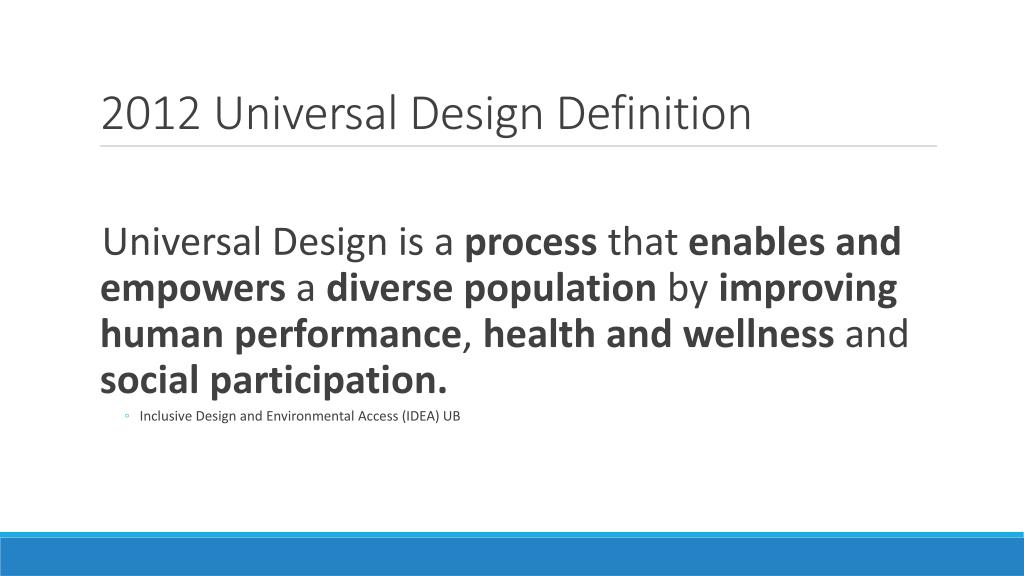 2012 Universal Design Definition

Universal Design is a process that enables and empowers a diverse population by improving human performance, health and wellness and social participation.

◦ Inclusive Design and Environmental Access (IDEA) UB